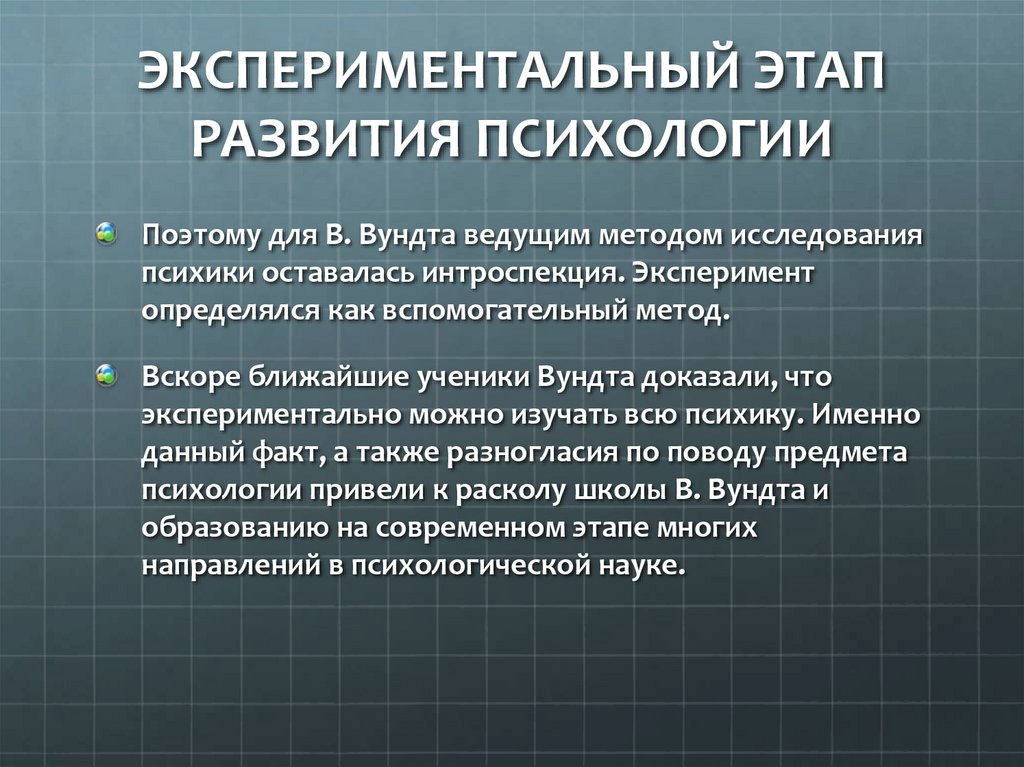 ЭКСПЕРИМЕНТАЛЬНЫЙ ЭТАП РАЗВИТИЯ ПСИХОЛОГИИ

Поэтому для В. Вундта ведущим методом исследования психики оставалась интроспекция. Эксперимент определялся как вспомогательный метод.

Вскоре ближайшие ученики Вундта доказали, что экспериментально можно изучать всю психику. Именно данный факт, а также разногласия по поводу предмета психологии привели к расколу школы В. Вундта и образованию на современном этапе многих направлений в психологической науке.